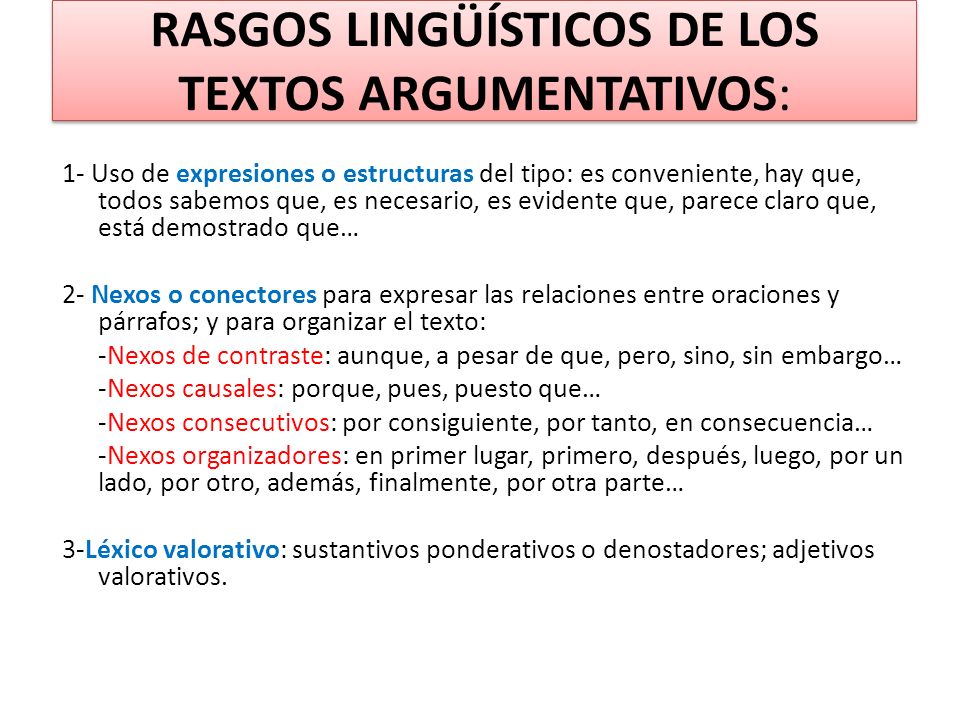 RASGOS LINGÜÍSTICOS DE LOS TEXTOS ARGUMENTATIVOS:

1- Uso de expresiones o estructuras del tipo: es conveniente, hay que, todos sabemos que, es necesario, es evidente que, parece claro que, está demostrado que…

2- Nexos o conectores para expresar las relaciones entre oraciones y párrafos; y para organizar el texto:
-Nexos de contraste: aunque, a pesar de que, pero, sino, sin embargo…
-Nexos causales: porque, pues, puesto que…
-Nexos consecutivos: por consiguiente, por tanto, en consecuencia…
-Nexos organizadores: en primer lugar, primero, después, luego, por un lado, por otro, además, finalmente, por otra parte…

3-Léxico valorativo: sustantivos ponderativos o denostadores; adjetivos valorativos.